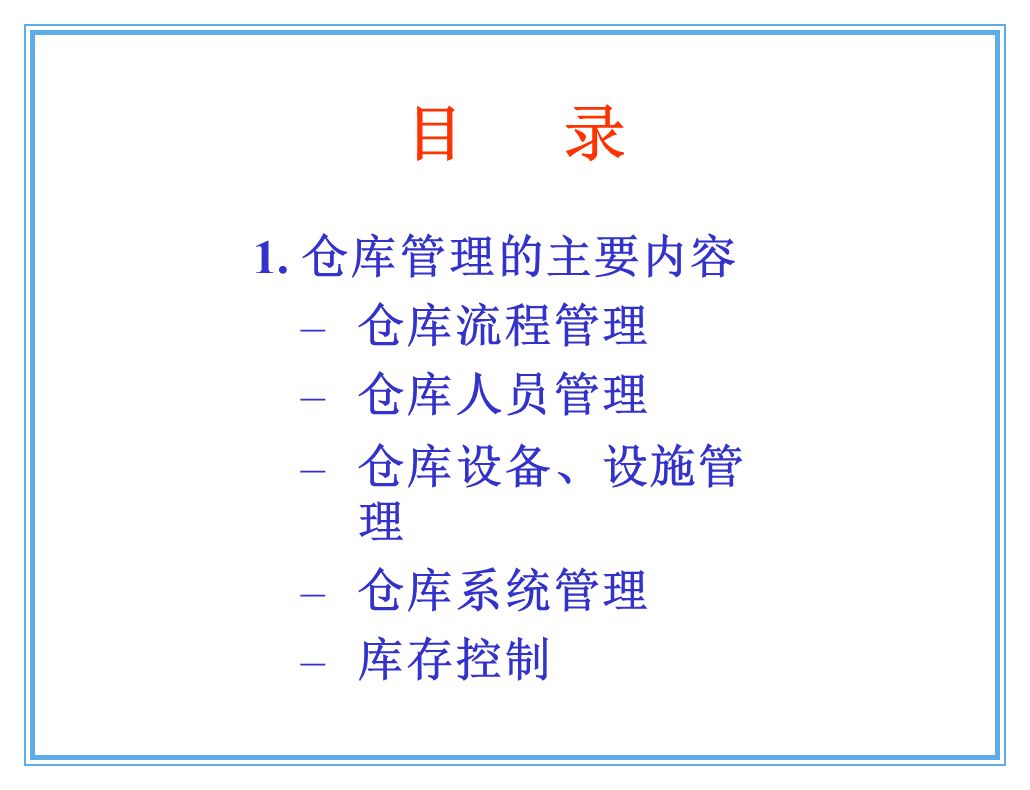 目　录

1. 仓库管理的主要内容

– 仓库流程管理
– 仓库人员管理
– 仓库设备、设施管理
– 仓库系统管理
– 库存控制